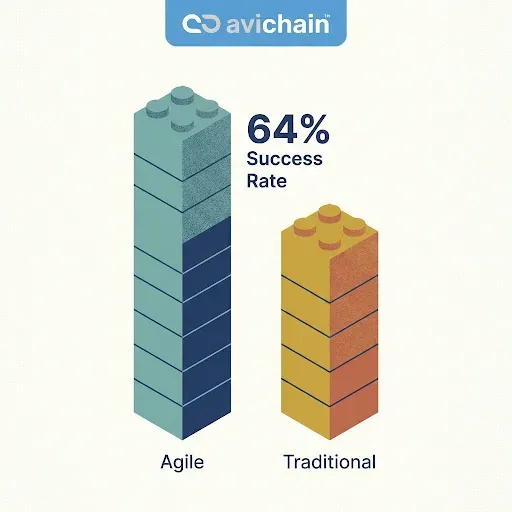 avichain™

64%
Success
Rate

Agile

Traditional